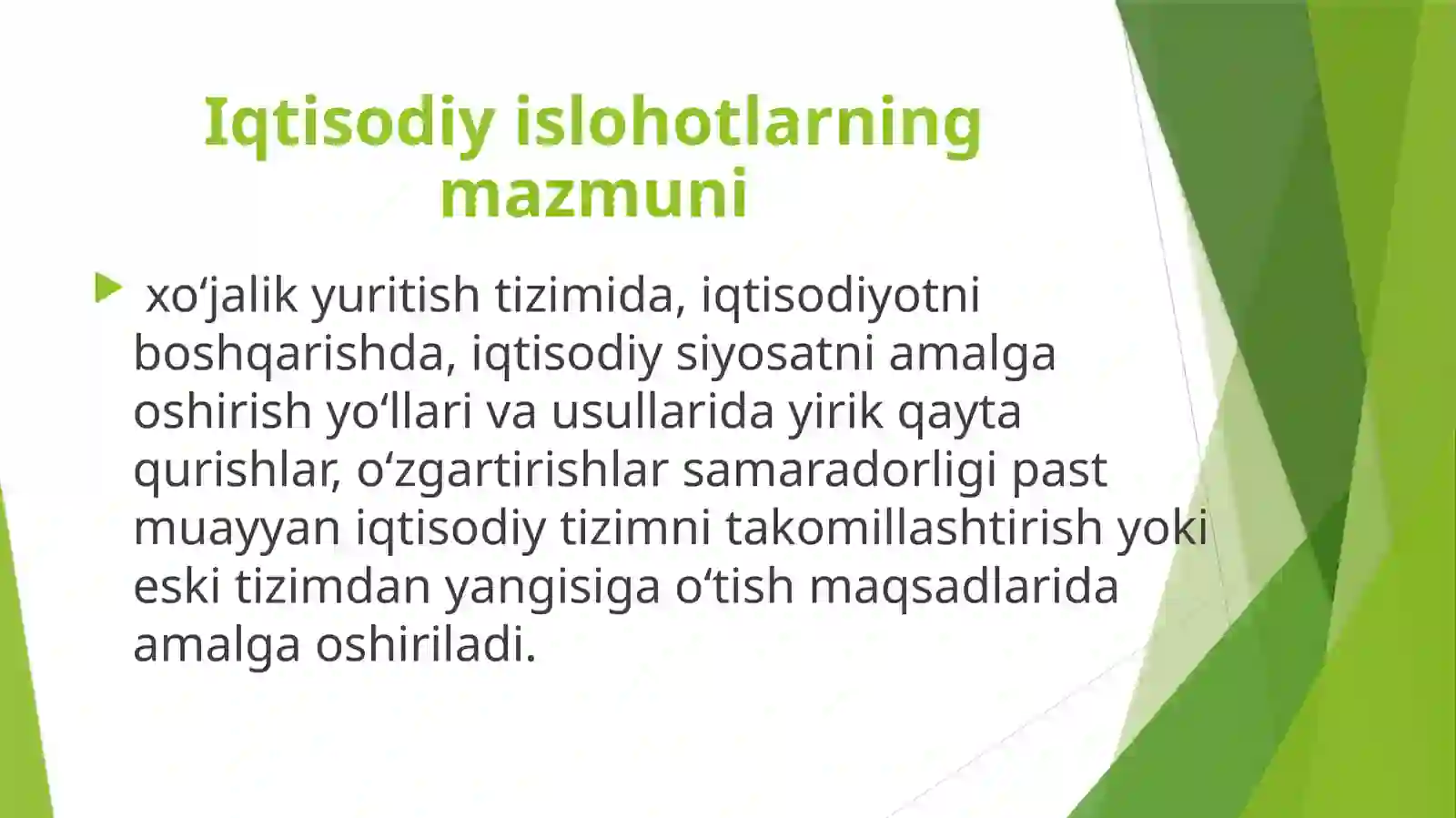 Iqtisodiy islohotlarning mazmuni

xo‘jalik yuritish tizimida, iqtisodiyotni boshqarishda, iqtisodiy siyosatni amalga oshirish yo‘llari va usullarida yirik qayta qurishlar, o‘zgartirishlar samaradorligi past muayyan iqtisodiy tizimni takomillashtirish yoki eski tizimdan yangisiga o‘tish maqsadlarida amalga oshiriladi.